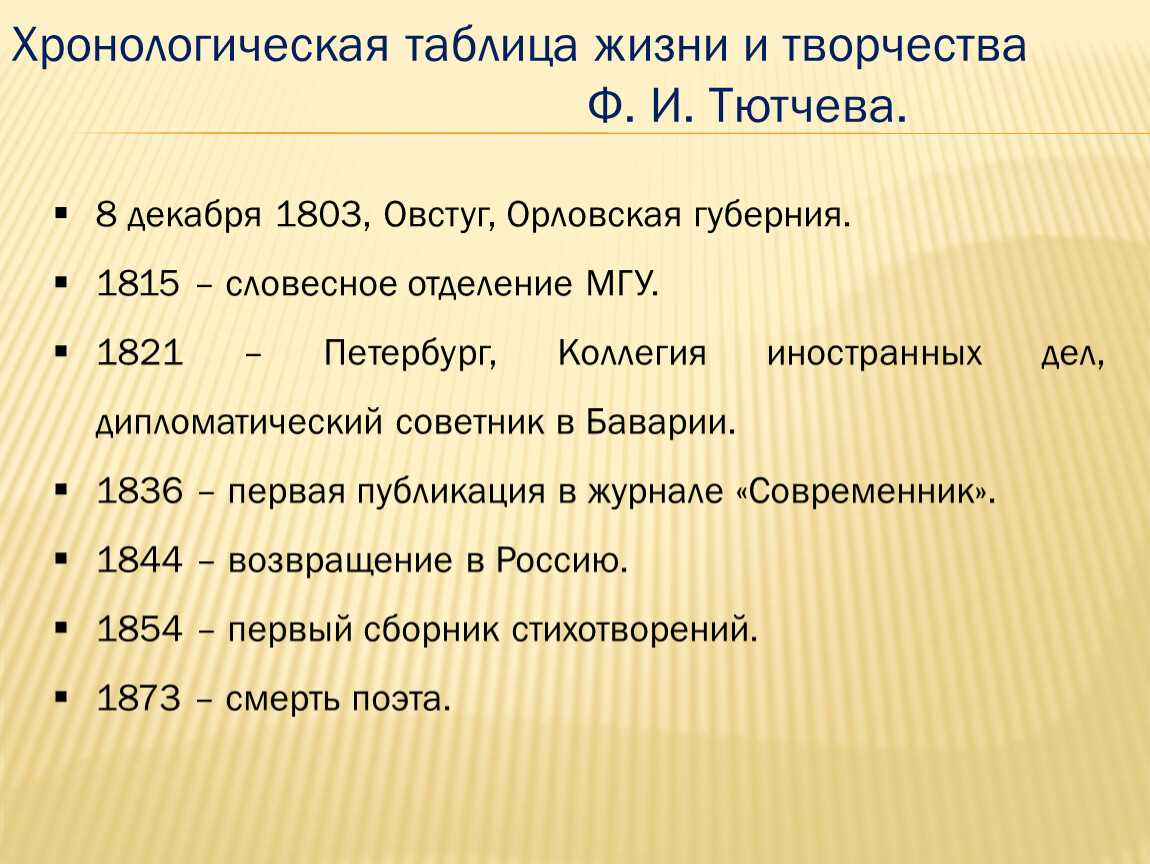 Хронологическая таблица жизни и творчества Ф. И. Тютчева.

▪ 8 декабря 1803, Овстуг, Орловская губерния.

▪ 1815 – словесное отделение МГУ.

▪ 1821 – Петербург, Коллегия иностранных дел, дипломатический советник в Баварии.

▪ 1836 – первая публикация в журнале «Современник».

▪ 1844 – возвращение в Россию.

▪ 1854 – первый сборник стихотворений.

▪ 1873 – смерть поэта.